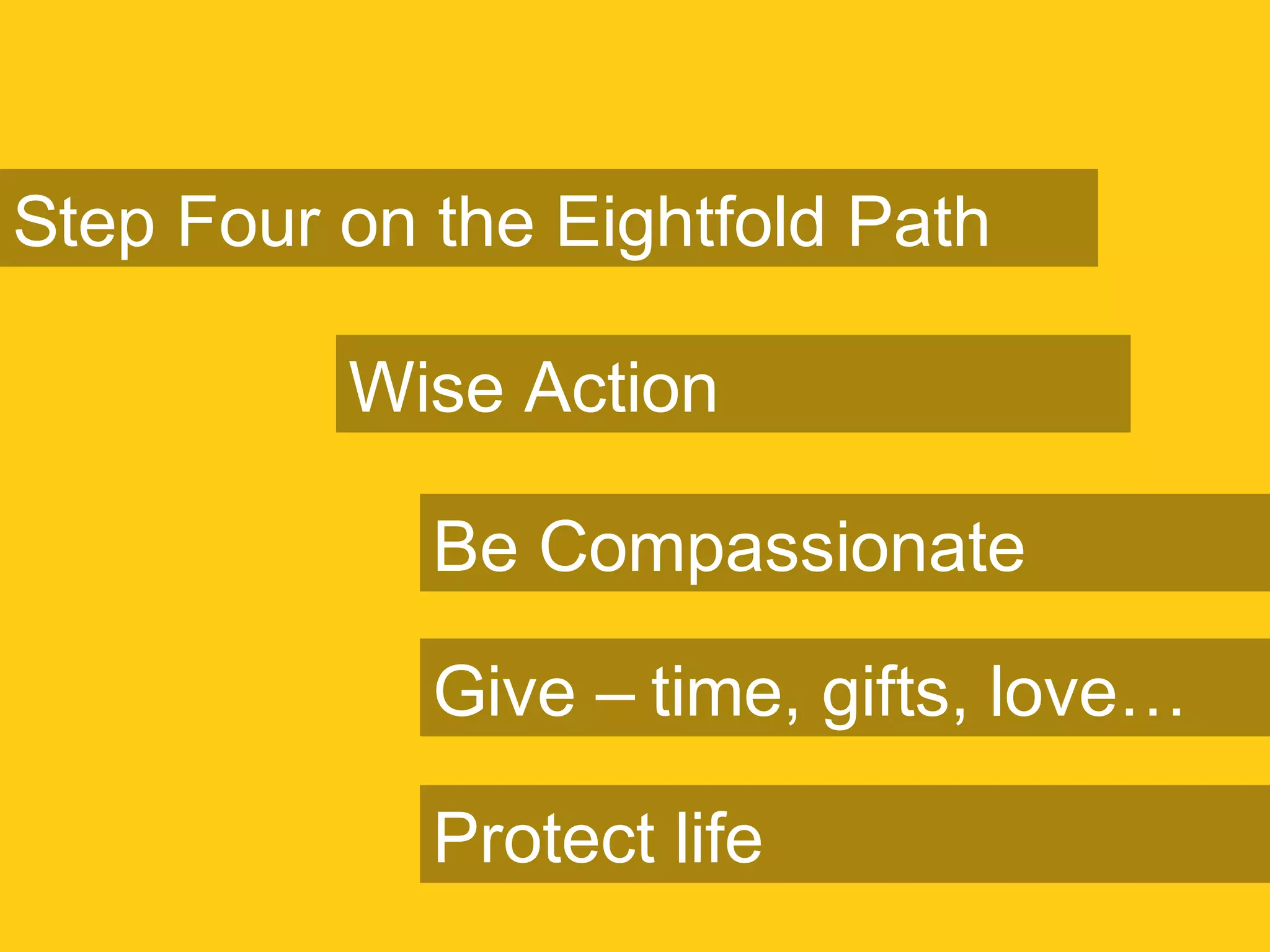 Step Four on the Eightfold Path

Wise Action

Be Compassionate

Give – time, gifts, love…

Protect life